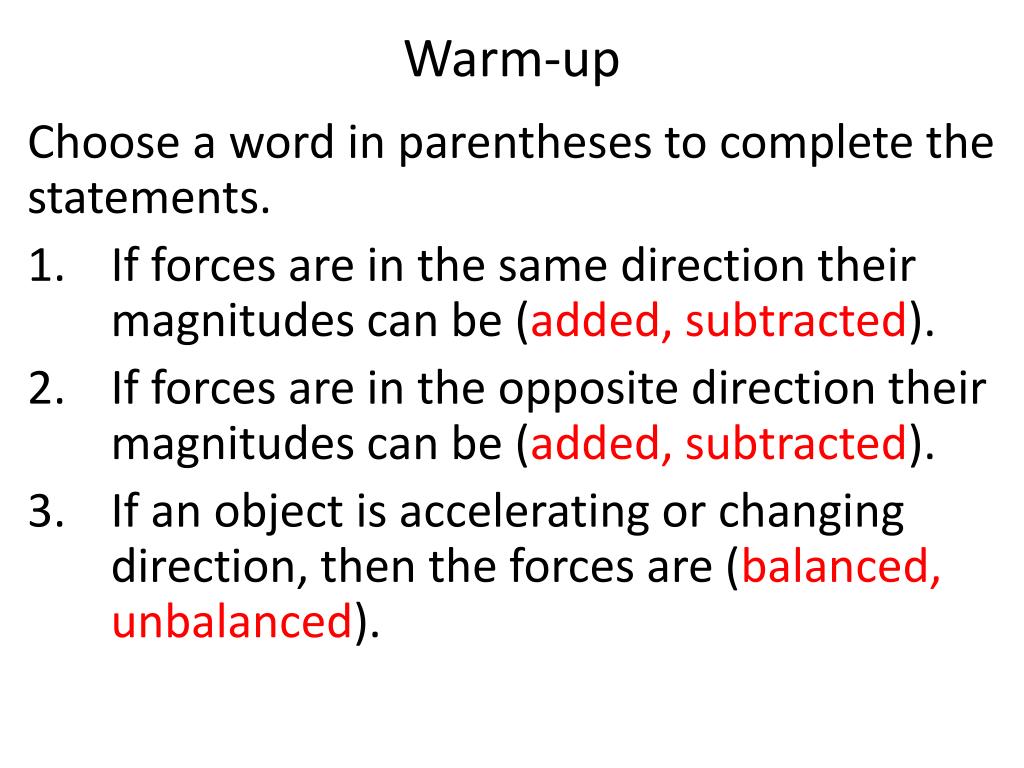 Warm-up

Choose a word in parentheses to complete the statements.

1. If forces are in the same direction their magnitudes can be (added, subtracted).
2. If forces are in the opposite direction their magnitudes can be (added, subtracted).
3. If an object is accelerating or changing direction, then the forces are (balanced, unbalanced).